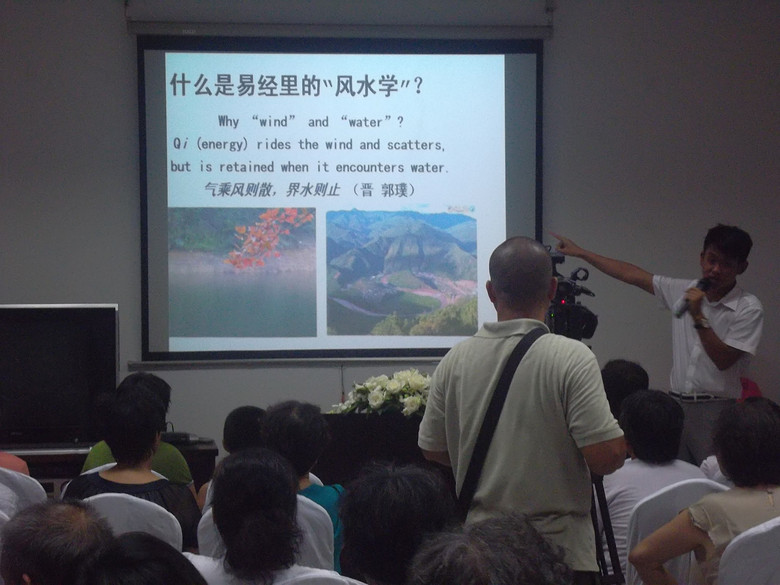 什么是易经里的"风水学"?

Why "wind" and "water"?
Qi (energy) rides the wind and scatters,
but is retained when it encounters water.
气乘风则散，界水则止 （晋 郭璞）